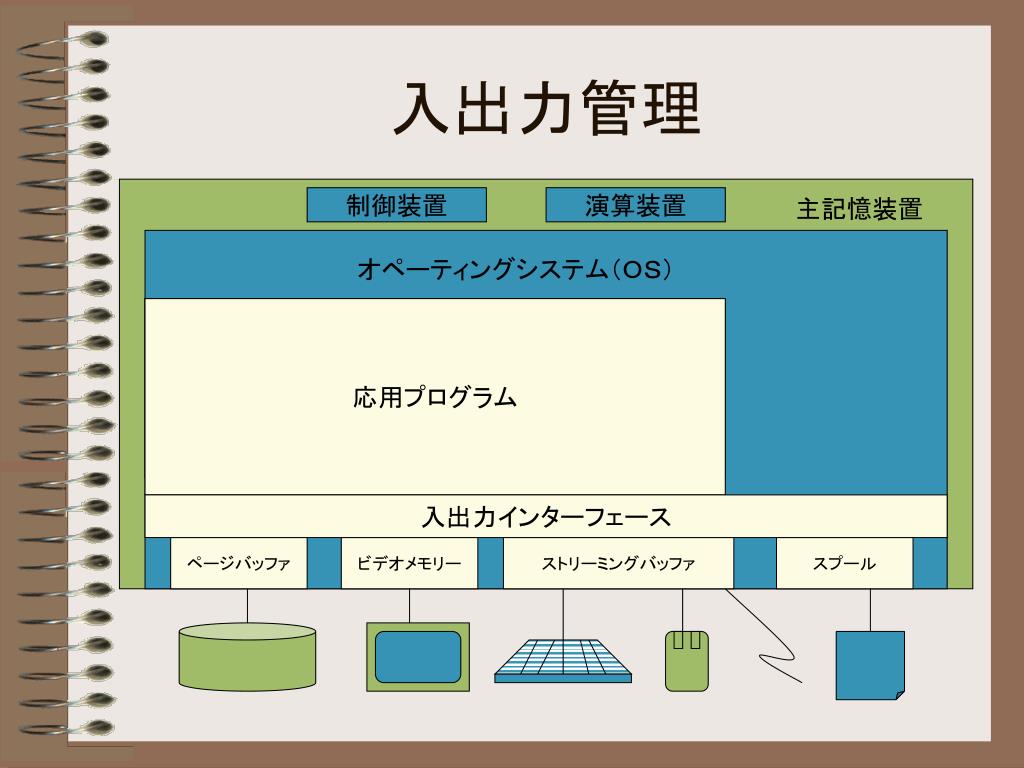 入出力管理

制御装置

演算装置

主記憶装置

オペーティングシステム（OS）

応用プログラム

入出力インターフェース

ページバッファ

ビデオメモリー

ストリーミングバッファ

スプール